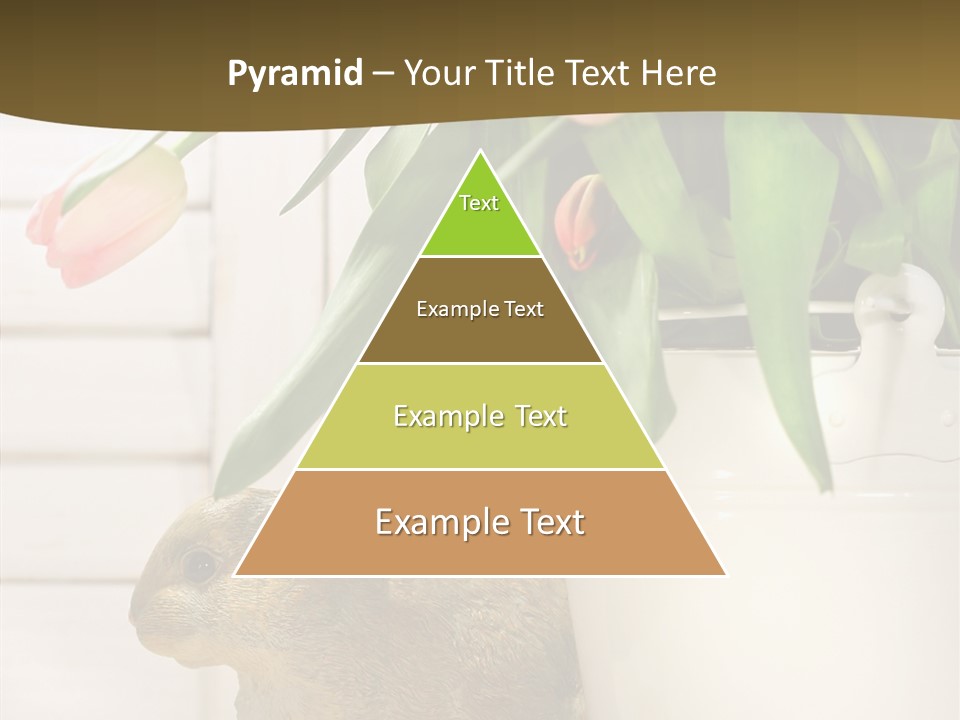 Pyramid – Your Title Text Here

Text

Example Text

Example Text

Example Text